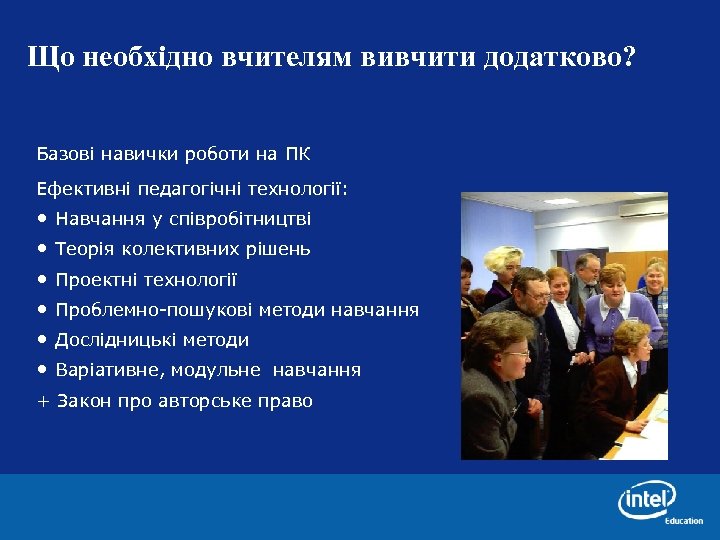 Що необхідно вчителям вивчити додатково?

Базові навички роботи на ПК

Ефективні педагогічні технології:

• Навчання у співробітництві
• Теорія колективних рішень
• Проектні технології
• Проблемно-пошукові методи навчання
• Дослідницькі методи
• Варіативне, модульне навчання

+ Закон про авторське право

intel
Education